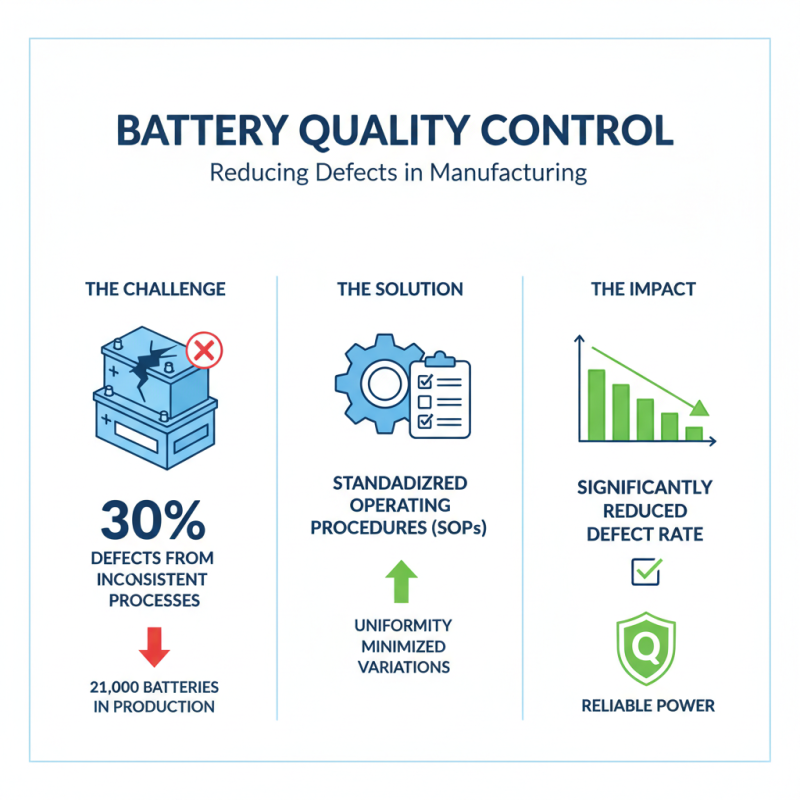 BATTERY QUALITY CONTROL
Reducing Defects in Manufacturing

THE CHALLENGE

30%
DEFECTS FROM INCONSISTENT PROCESSES

21,000 BATTERIES IN PRODUCTION

THE SOLUTION

STANDADIZRED OPERATING PROCEDURES (SOPs)

UNIFORMITY MINIMIZED VARIATIONS

THE IMPACT

SIGNIFICANTLY REDUCED DEFECT RATE

Q

RELIABLE POWER